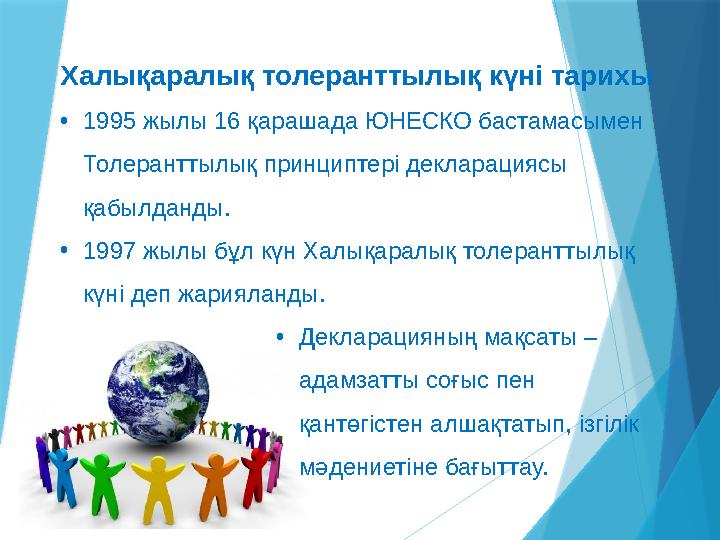 Халықаралық толеранттылық күні тарихы

• 1995 жылы 16 қарашада ЮНЕСКО бастамасымен Толеранттылық принциптері декларациясы қабылданды.

• 1997 жылы бұл күн Халықаралық толеранттылық күні деп жарияланды.

• Декларацияның мақсаты – адамзатты соғыс пен қантөгістен алшақтатып, ізгілік мәдениетіне бағыттау.